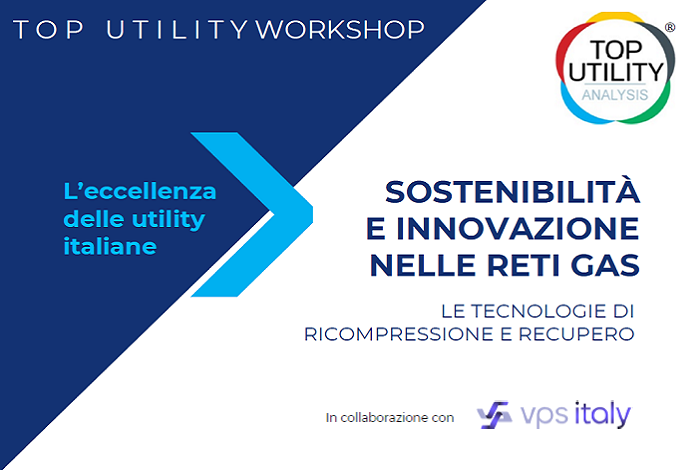 TOP UTILITY WORKSHOP

TOP UTILITY ANALYSIS ®

L'eccellenza delle utility italiane

SOSTENIBILITÀ E INNOVAZIONE NELLE RETI GAS

LE TECNOLOGIE DI RICOMPRESSIONE E RECUPERO

In collaborazione con vps italy